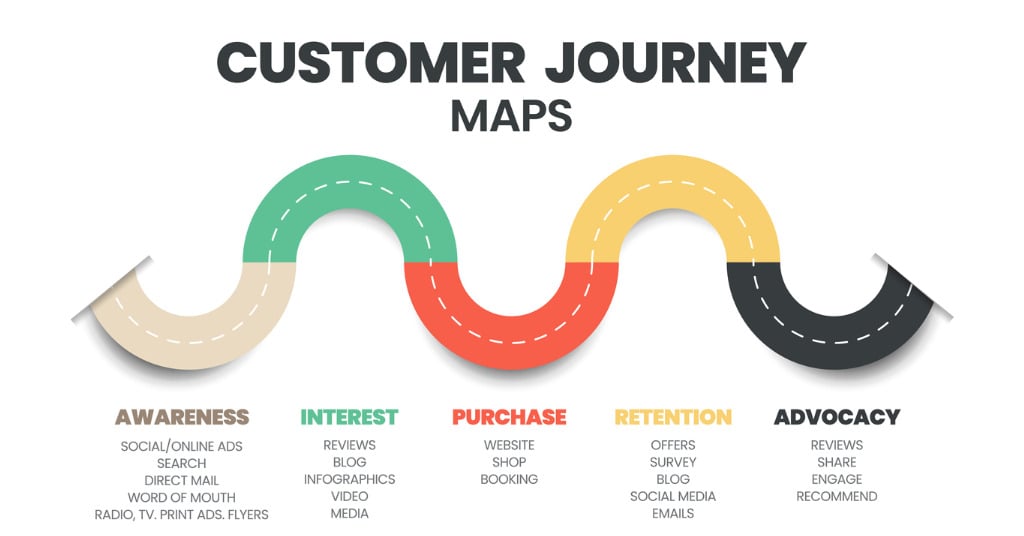 CUSTOMER JOURNEY
MAPS

AWARENESS
SOCIAL/ONLINE ADS
SEARCH
DIRECT MAIL
WORD OF MOUTH
RADIO, TV. PRINT ADS. FLYERS

INTEREST
REVIEWS
BLOG
INFOGRAPHICS
VIDEO
MEDIA

PURCHASE
WEBSITE
SHOP
BOOKING

RETENTION
OFFERS
SURVEY
BLOG
SOCIAL MEDIA
EMAILS

ADVOCACY
REVIEWS
SHARE
ENGAGE
RECOMMEND